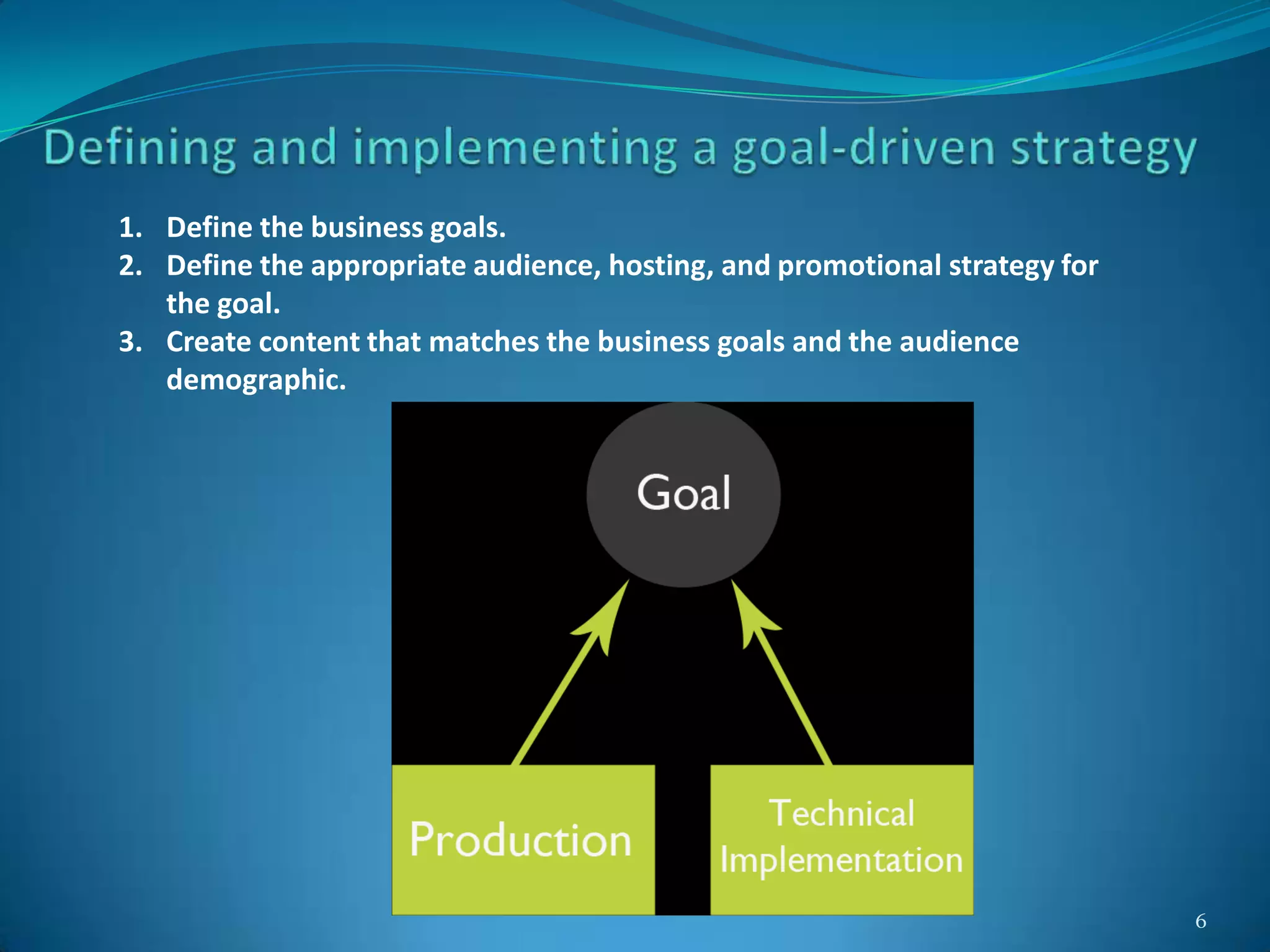 Defining and implementing a goal-driven strategy

1. Define the business goals.
2. Define the appropriate audience, hosting, and promotional strategy for the goal.
3. Create content that matches the business goals and the audience demographic.

Goal

Production

Technical Implementation

6